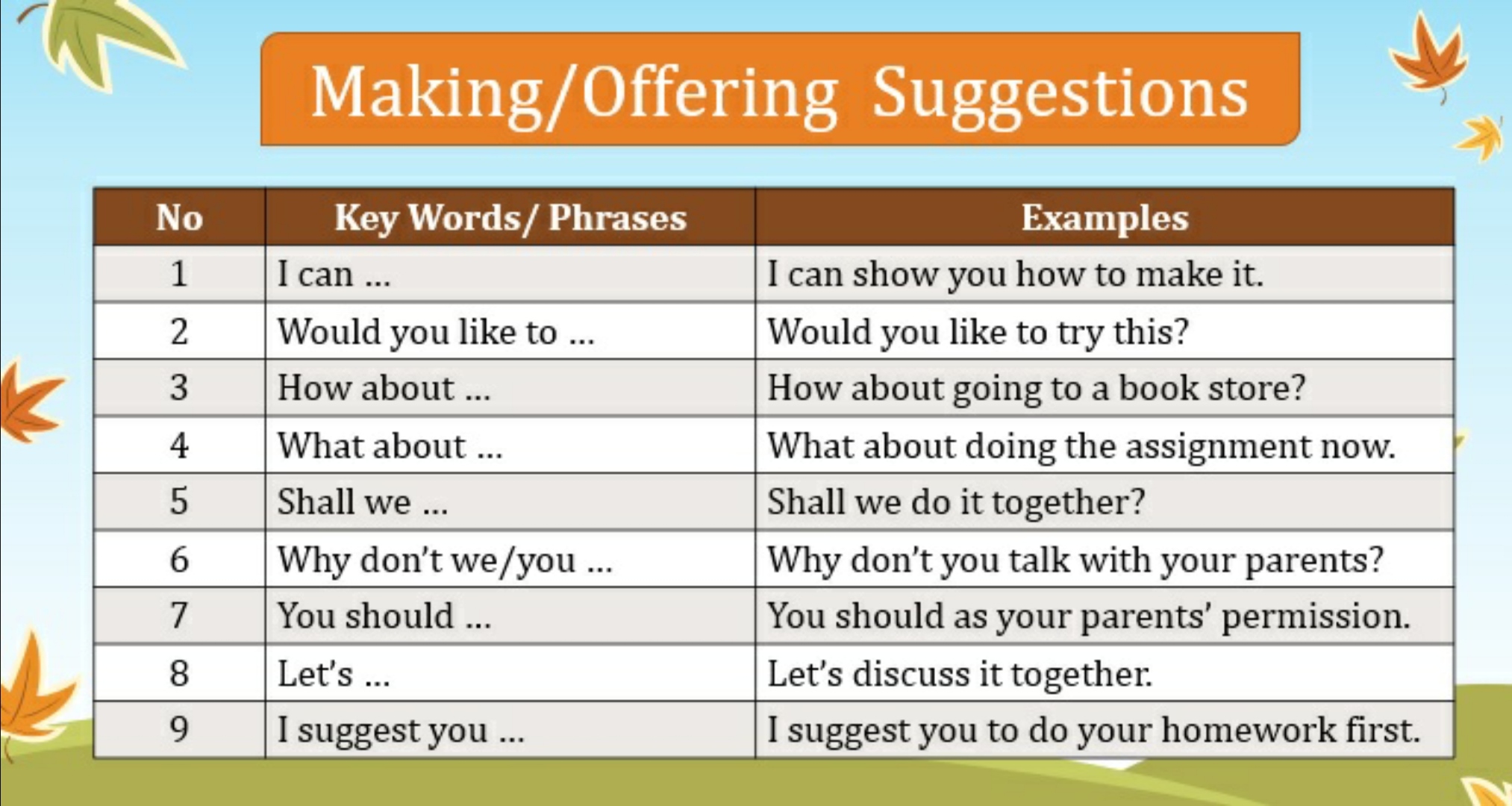 Making/Offering Suggestions

| No | Key Words/ Phrases | Examples |
|---|---|---|
| 1 | I can ... | I can show you how to make it. |
| 2 | Would you like to ... | Would you like to try this? |
| 3 | How about ... | How about going to a book store? |
| 4 | What about ... | What about doing the assignment now. |
| 5 | Shall we ... | Shall we do it together? |
| 6 | Why don't we/you ... | Why don't you talk with your parents? |
| 7 | You should ... | You should as your parents' permission. |
| 8 | Let's ... | Let's discuss it together. |
| 9 | I suggest you ... | I suggest you to do your homework first. |